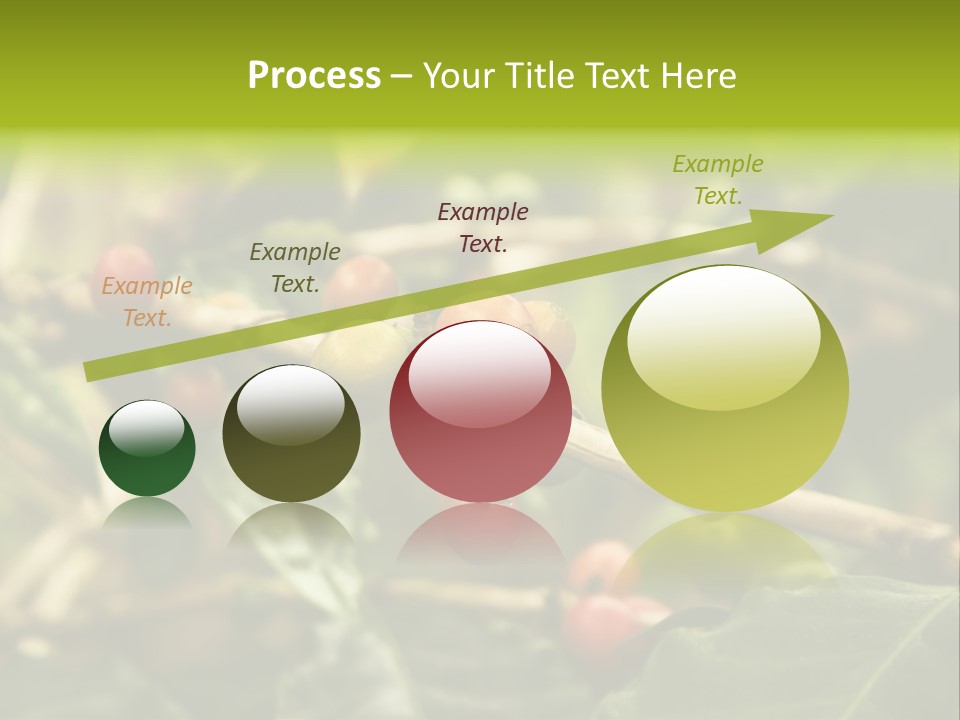 Process – Your Title Text Here

Example Text.

Example Text.

Example Text.

Example Text.